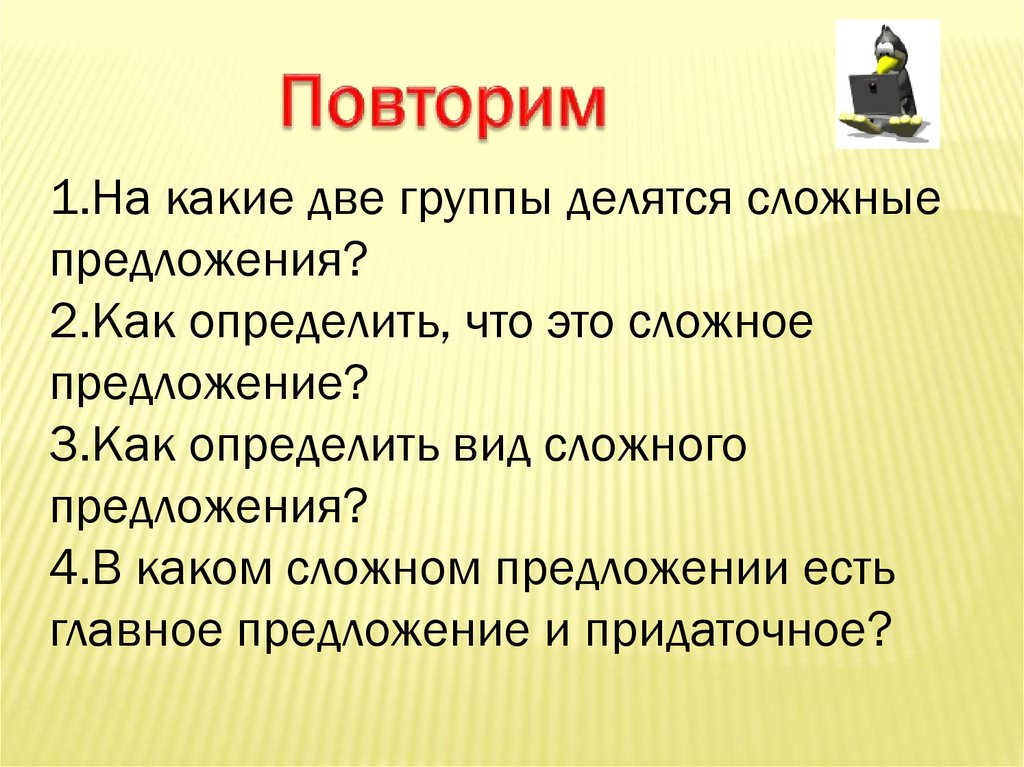 Повторим

1.На какие две группы делятся сложные предложения?
2.Как определить, что это сложное предложение?
3.Как определить вид сложного предложения?
4.В каком сложном предложении есть главное предложение и придаточное?